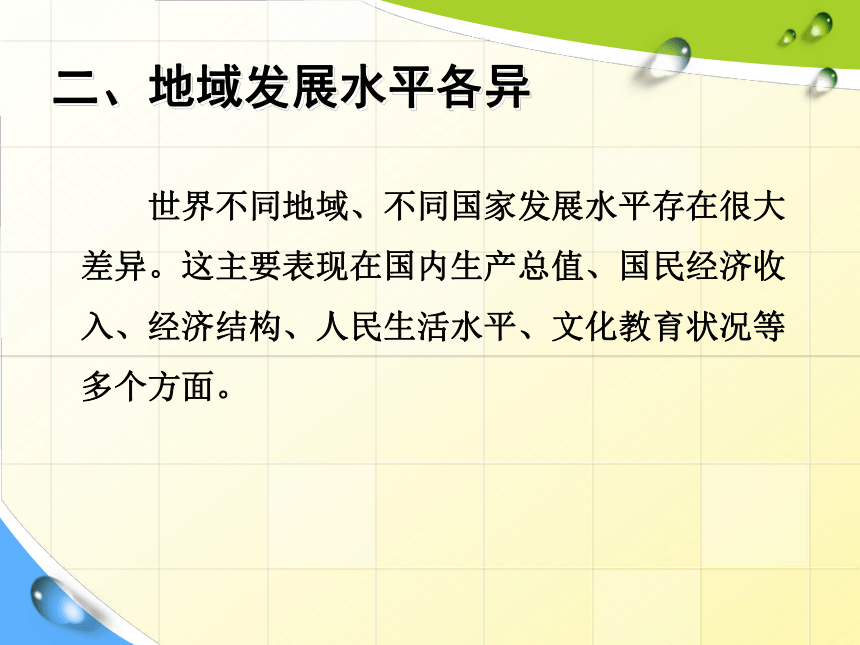 二、地域发展水平各异

世界不同地域、不同国家发展水平存在很大差异。这主要表现在国内生产总值、国民经济收入、经济结构、人民生活水平、文化教育状况等多个方面。